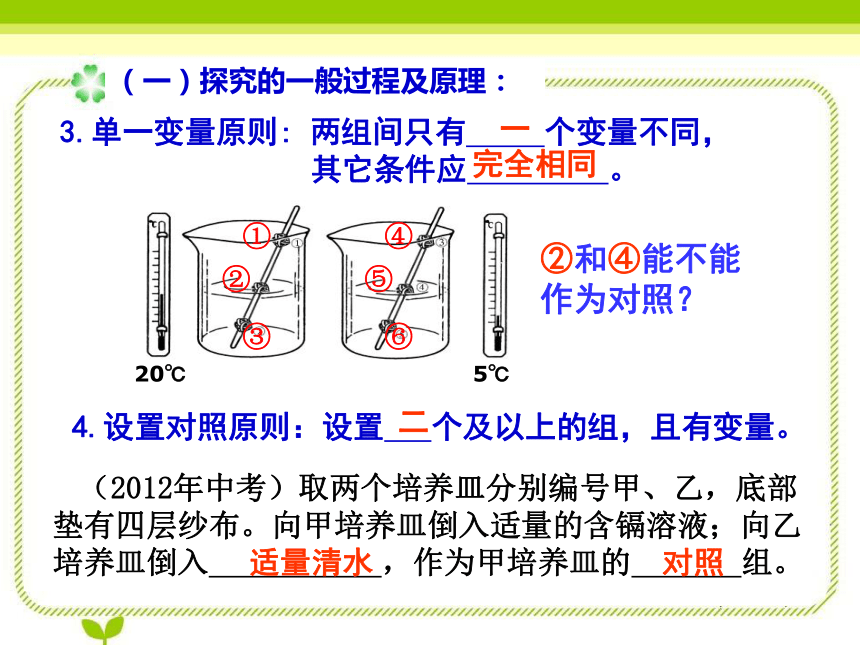 （一）探究的一般过程及原理：

3. 单一变量原则：两组间只有 一 个变量不同，其它条件应 完全相同 。

①
②
③
④
⑤
⑥
20℃
5℃

②和④能不能作为对照？

4. 设置对照原则：设置 二 个及以上的组，且有变量。

（2012年中考）取两个培养皿分别编号甲、乙，底部垫有四层纱布。向甲培养皿倒入适量的含镉溶液；向乙培养皿倒入 适量清水 ，作为甲培养皿的 对照 组。